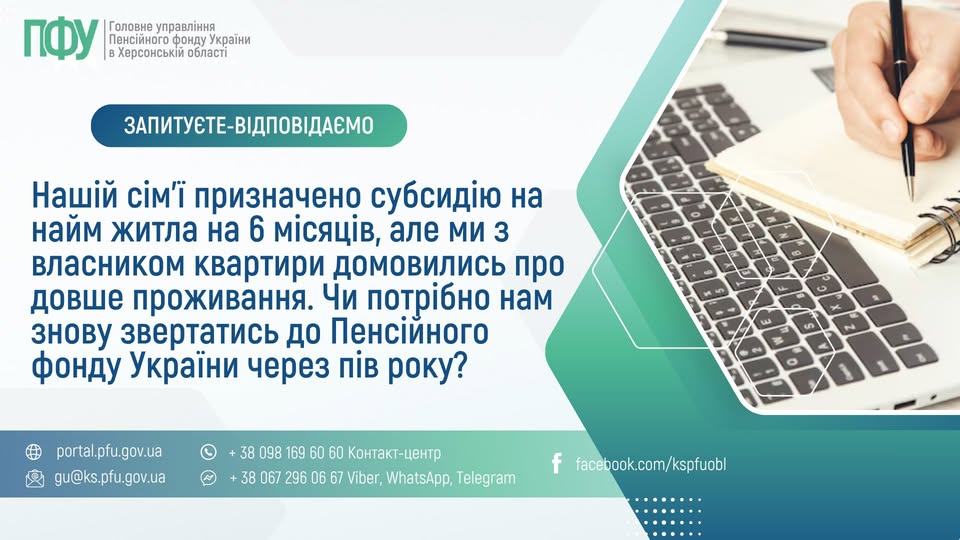 ПФУ Головне управління Пенсійного фонду України в Херсонській області

ЗАПИТУЄТЕ-ВІДПОВІДАЄМО

Нашій сім'ї призначено субсидію на найм житла на 6 місяців, але ми з власником квартири домовились про довше проживання. Чи потрібно нам знову звертатись до Пенсійного фонду України через пів року?

portal.pfu.gov.ua
gu@ks.pfu.gov.ua
+ 38 098 169 60 60 Контакт-центр
+ 38 067 296 06 67 Viber, WhatsApp, Telegram
facebook.com/kspfuobl